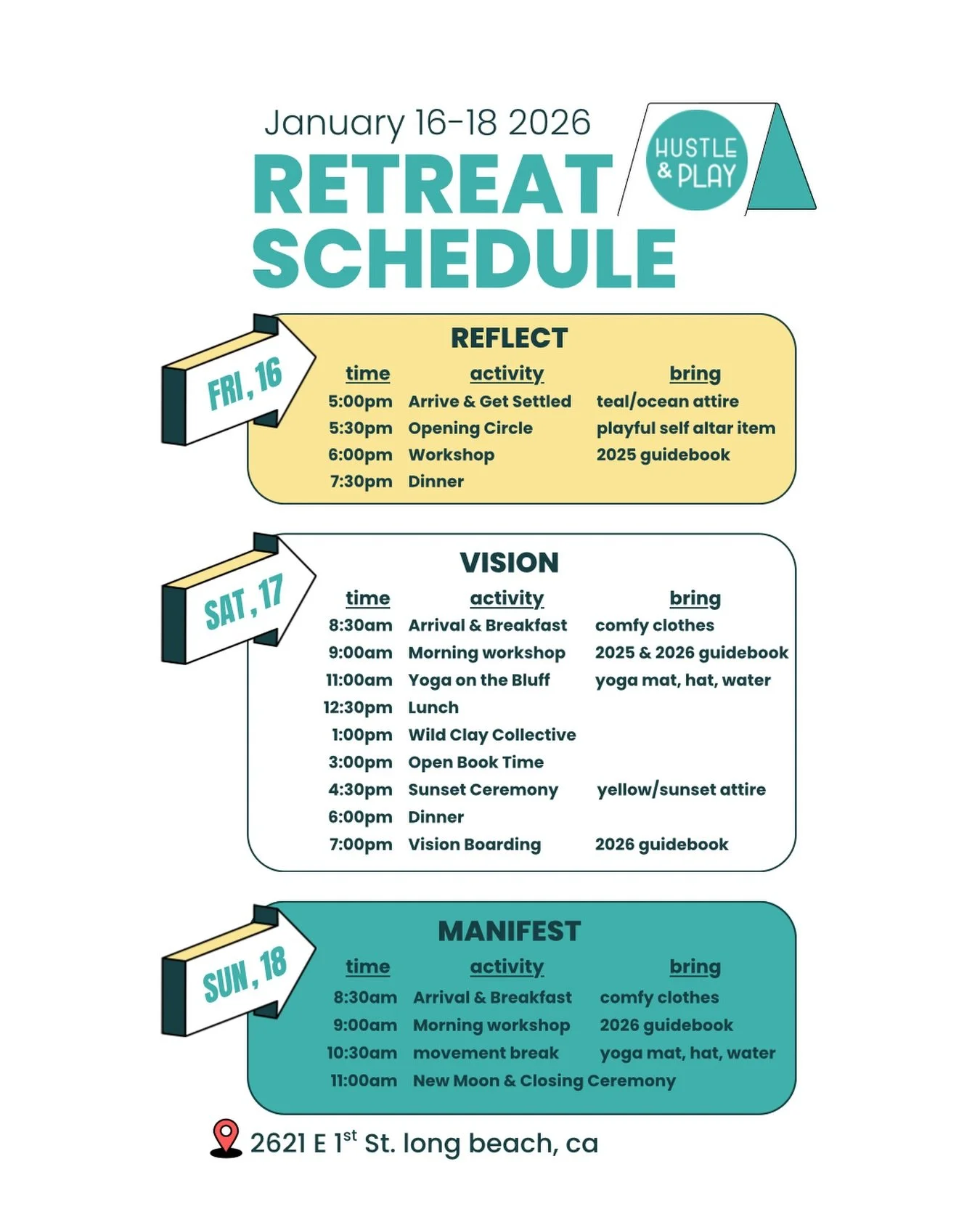 January 16-18 2026

RETREAT SCHEDULE

HUSTLE & PLAY

FRI, 16

REFLECT

| time | activity | bring |
|---|---|---|
| 5:00pm | Arrive & Get Settled | teal/ocean attire |
| 5:30pm | Opening Circle | playful self altar item |
| 6:00pm | Workshop | 2025 guidebook |
| 7:30pm | Dinner | |

SAT, 17

VISION

| time | activity | bring |
|---|---|---|
| 8:30am | Arrival & Breakfast | comfy clothes |
| 9:00am | Morning workshop | 2025 & 2026 guidebook |
| 11:00am | Yoga on the Bluff | yoga mat, hat, water |
| 12:30pm | Lunch | |
| 1:00pm | Wild Clay Collective | |
| 3:00pm | Open Book Time | |
| 4:30pm | Sunset Ceremony | yellow/sunset attire |
| 6:00pm | Dinner | |
| 7:00pm | Vision Boarding | 2026 guidebook |

SUN, 18

MANIFEST

| time | activity | bring |
|---|---|---|
| 8:30am | Arrival & Breakfast | comfy clothes |
| 9:00am | Morning workshop | 2026 guidebook |
| 10:30am | movement break | yoga mat, hat, water |
| 11:00am | New Moon & Closing Ceremony | |

2621 E 1$^{st}$ St. long beach, ca